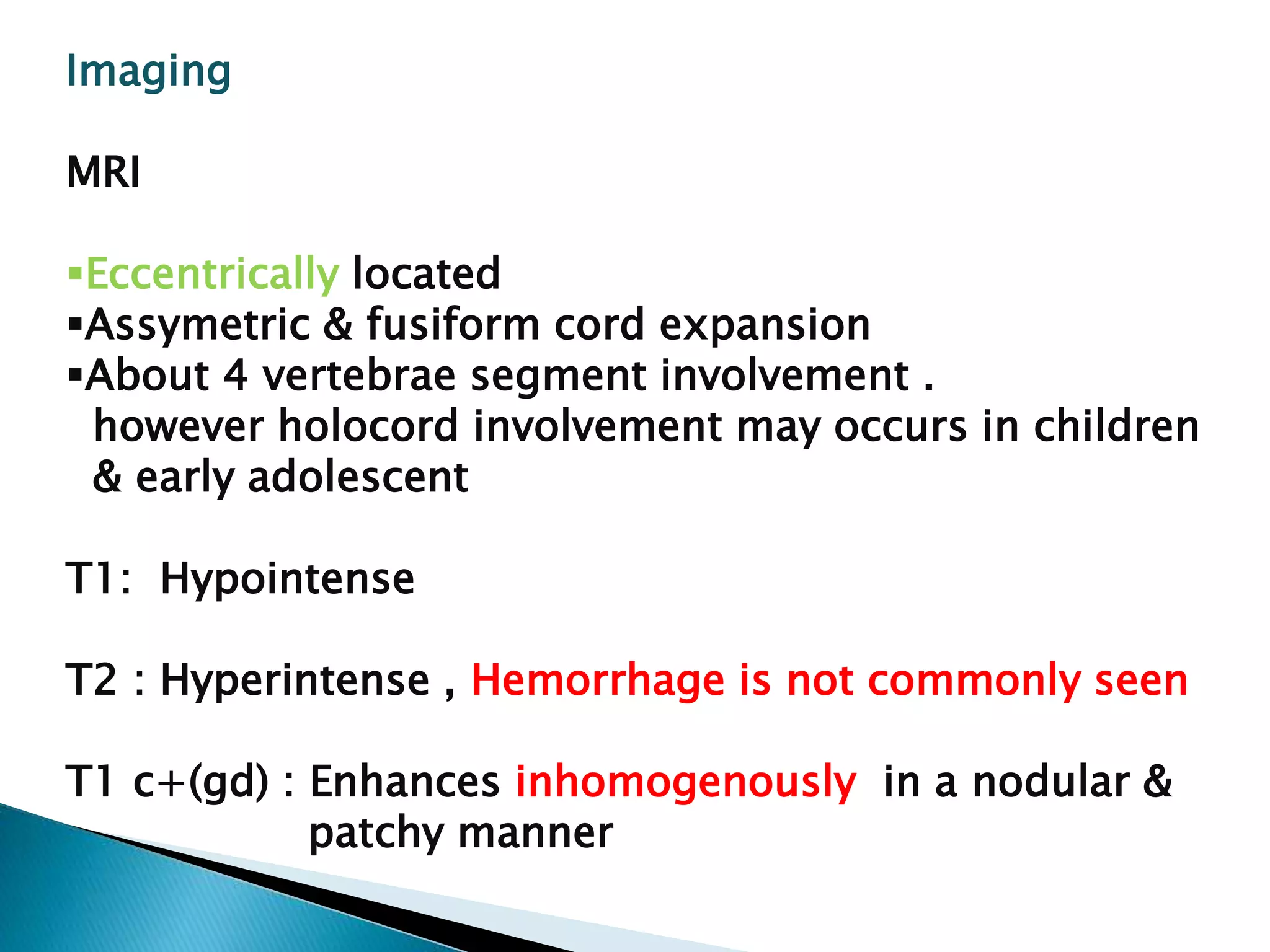 Imaging

MRI

▪Eccentrically located
▪Assymetric & fusiform cord expansion
▪About 4 vertebrae segment involvement . however holocord involvement may occurs in children & early adolescent

T1: Hypointense

T2 : Hyperintense , Hemorrhage is not commonly seen

T1 c+(gd) : Enhances inhomogenously in a nodular & patchy manner